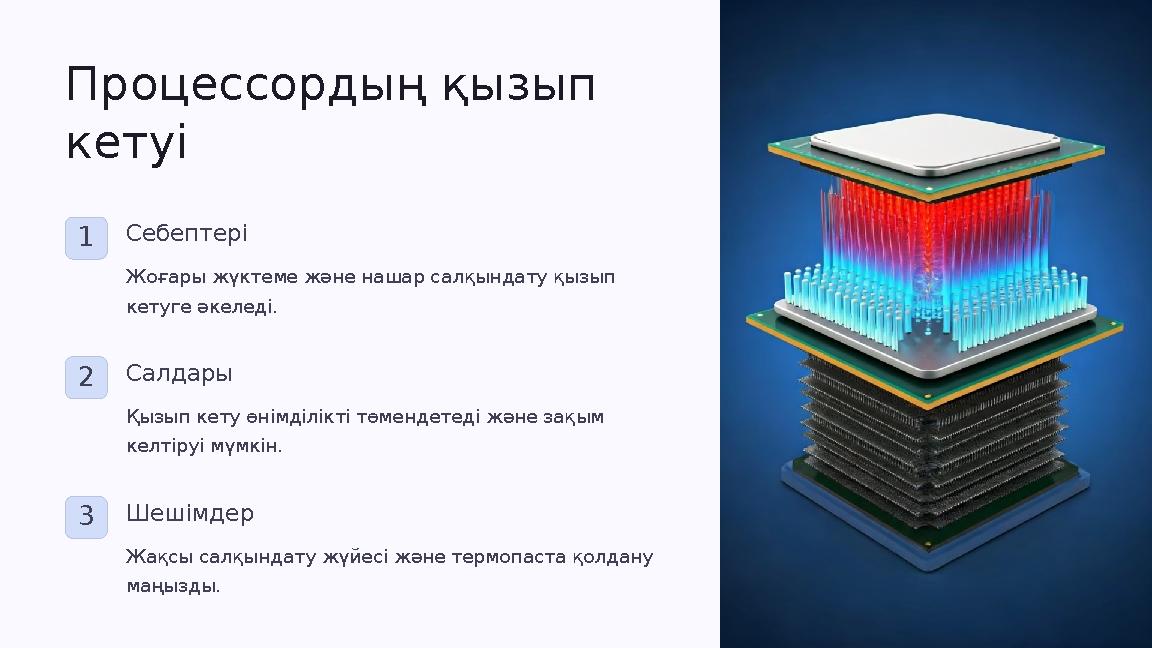 Процессордың қызып кетуі

1

Себептері

Жоғары жүктеме және нашар салқындату қызып кетуге әкеледі.

2

Салдары

Қызып кету өнімділікті төмендетеді және зақым келтіруі мүмкін.

3

Шешімдер

Жақсы салқындату жүйесі және термопаста қолдану маңызды.